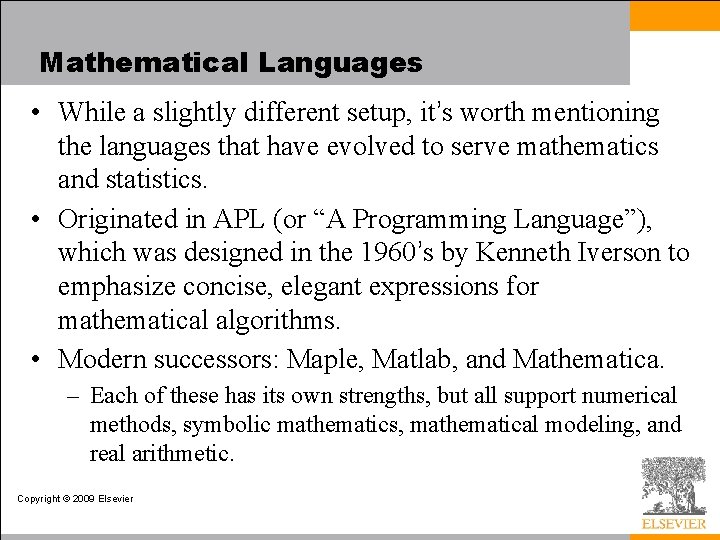 Mathematical Languages

• While a slightly different setup, it's worth mentioning the languages that have evolved to serve mathematics and statistics.

• Originated in APL (or "A Programming Language"), which was designed in the 1960's by Kenneth Iverson to emphasize concise, elegant expressions for mathematical algorithms.

• Modern successors: Maple, Matlab, and Mathematica.

– Each of these has its own strengths, but all support numerical methods, symbolic mathematics, mathematical modeling, and real arithmetic.

Copyright © 2009 Elsevier

ELSEVIER